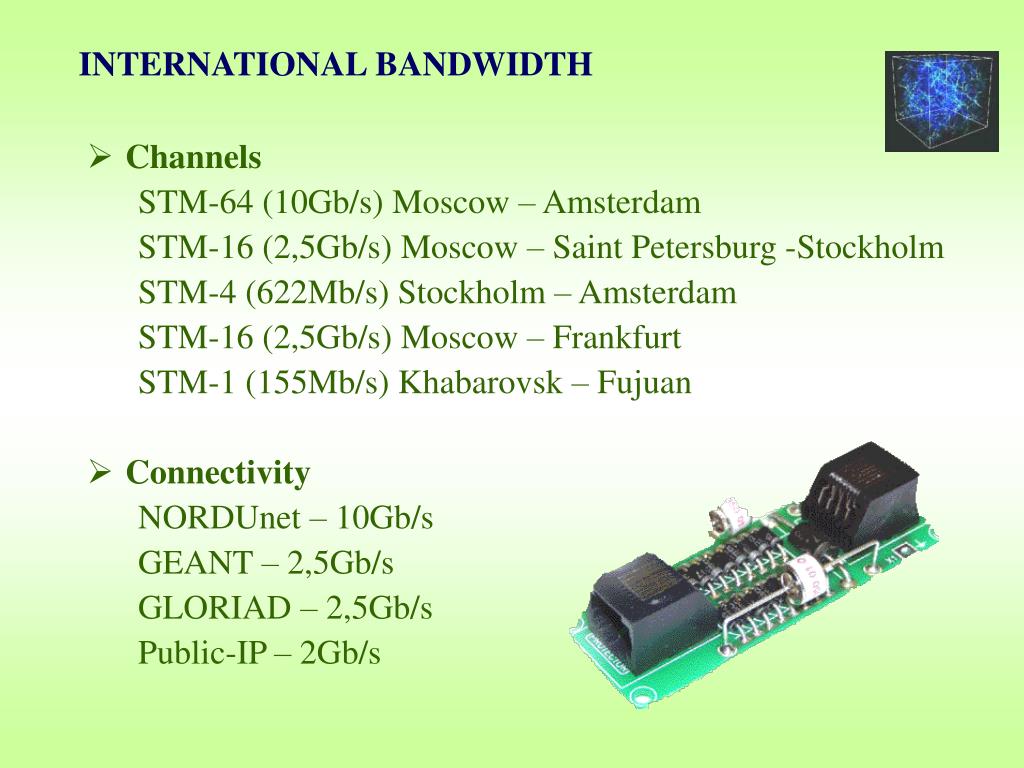 INTERNATIONAL BANDWIDTH

➢ Channels
STM-64 (10Gb/s) Moscow – Amsterdam
STM-16 (2,5Gb/s) Moscow – Saint Petersburg -Stockholm
STM-4 (622Mb/s) Stockholm – Amsterdam
STM-16 (2,5Gb/s) Moscow – Frankfurt
STM-1 (155Mb/s) Khabarovsk – Fujuan

➢ Connectivity
NORDUnet – 10Gb/s
GEANT – 2,5Gb/s
GLORIAD – 2,5Gb/s
Public-IP – 2Gb/s